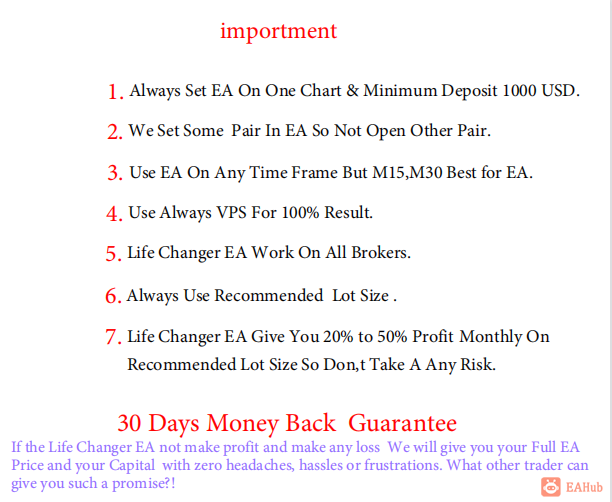 importment

1. Always Set EA On One Chart & Minimum Deposit 1000 USD.

2. We Set Some Pair In EA So Not Open Other Pair.

3. Use EA On Any Time Frame But M15,M30 Best for EA.

4. Use Always VPS For 100% Result.

5. Life Changer EA Work On All Brokers.

6. Always Use Recommended Lot Size .

7. Life Changer EA Give You 20% to 50% Profit Monthly On Recommended Lot Size So Don,t Take A Any Risk.

30 Days Money Back Guarantee

If the Life Changer EA not make profit and make any loss We will give you your Full EA Price and your Capital with zero headaches, hassles or frustrations. What other trader can give you such a promise?!

EAHub